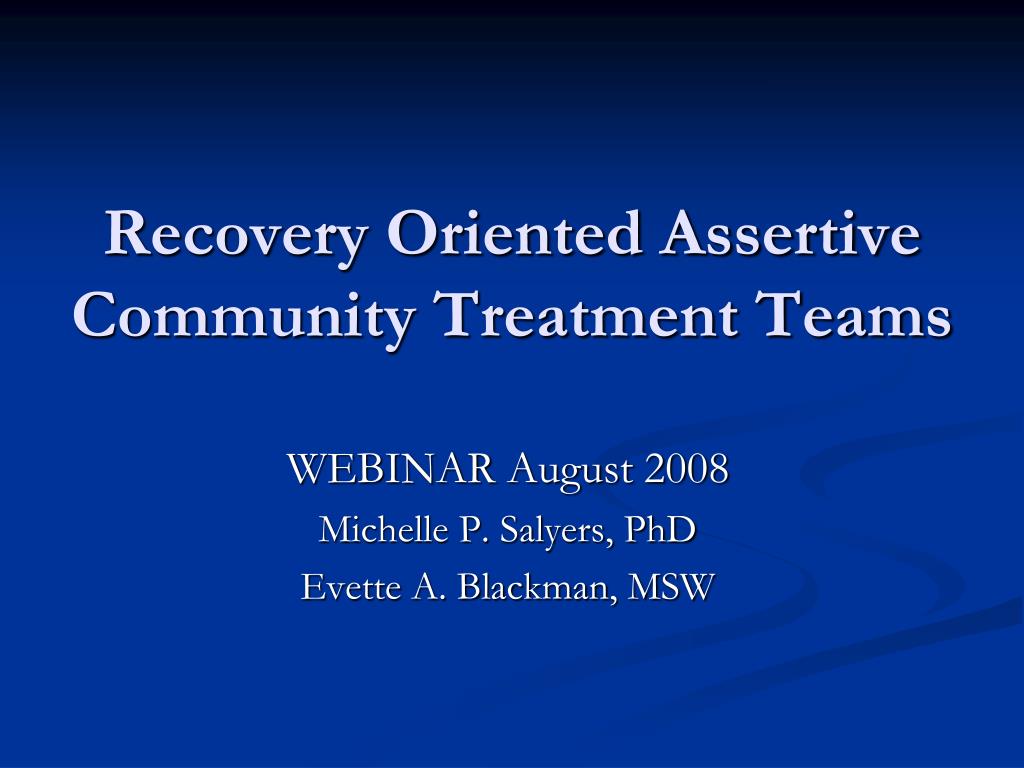 Recovery Oriented Assertive Community Treatment Teams

WEBINAR August 2008

Michelle P. Salyers, PhD

Evette A. Blackman, MSW